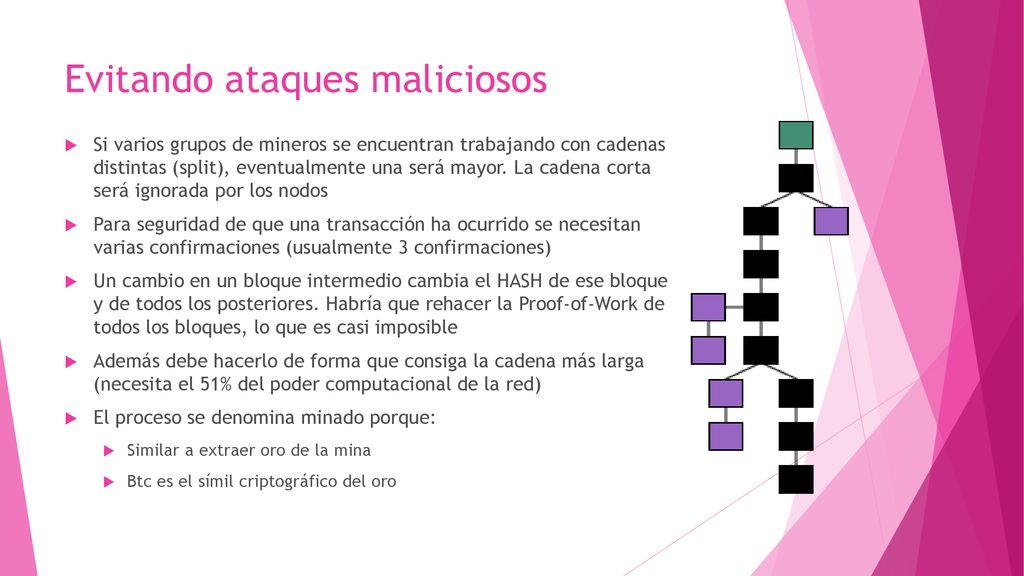 Evitando ataques maliciosos

Si varios grupos de mineros se encuentran trabajando con cadenas distintas (split), eventualmente una será mayor. La cadena corta será ignorada por los nodos

Para seguridad de que una transacción ha ocurrido se necesitan varias confirmaciones (usualmente 3 confirmaciones)

Un cambio en un bloque intermedio cambia el HASH de ese bloque y de todos los posteriores. Habría que rehacer la Proof-of-Work de todos los bloques, lo que es casi imposible

Además debe hacerlo de forma que consiga la cadena más larga (necesita el 51% del poder computacional de la red)

El proceso se denomina minado porque:

Similar a extraer oro de la mina

Btc es el símil criptográfico del oro